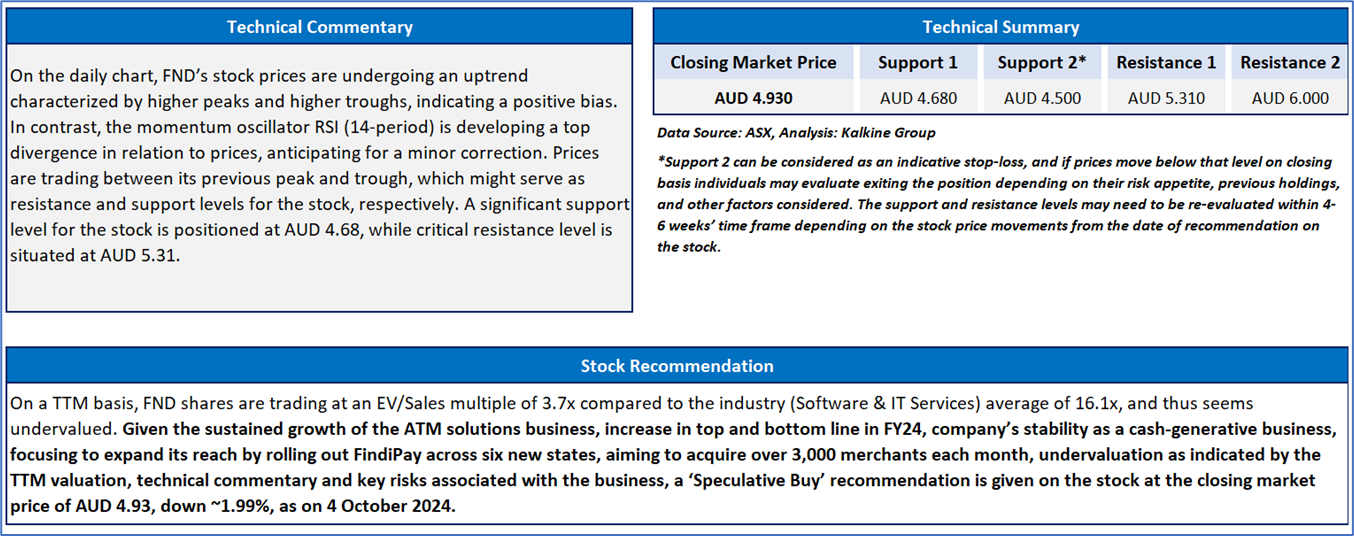 Technical Commentary

On the daily chart, FND's stock prices are undergoing an uptrend characterized by higher peaks and higher troughs, indicating a positive bias. In contrast, the momentum oscillator RSI (14-period) is developing a top divergence in relation to prices, anticipating for a minor correction. Prices are trading between its previous peak and trough, which might serve as resistance and support levels for the stock, respectively. A significant support level for the stock is positioned at AUD 4.68, while critical resistance level is situated at AUD 5.31.

Technical Summary

| Closing Market Price | Support 1 | Support 2* | Resistance 1 | Resistance 2 |
|---|---|---|---|---|
| AUD 4.930 | AUD 4.680 | AUD 4.500 | AUD 5.310 | AUD 6.000 |

Data Source: ASX, Analysis: Kalkine Group

*Support 2 can be considered as an indicative stop-loss, and if prices move below that level on closing basis individuals may evaluate exiting the position depending on their risk appetite, previous holdings, and other factors considered. The support and resistance levels may need to be re-evaluated within 4-6 weeks' time frame depending on the stock price movements from the date of recommendation on the stock.

Stock Recommendation

On a TTM basis, FND shares are trading at an EV/Sales multiple of 3.7x compared to the industry (Software & IT Services) average of 16.1x, and thus seems undervalued. Given the sustained growth of the ATM solutions business, increase in top and bottom line in FY24, company's stability as a cash-generative business, focusing to expand its reach by rolling out FindiPay across six new states, aiming to acquire over 3,000 merchants each month, undervaluation as indicated by the TTM valuation, technical commentary and key risks associated with the business, a 'Speculative Buy' recommendation is given on the stock at the closing market price of AUD 4.93, down ~1.99%, as on 4 October 2024.